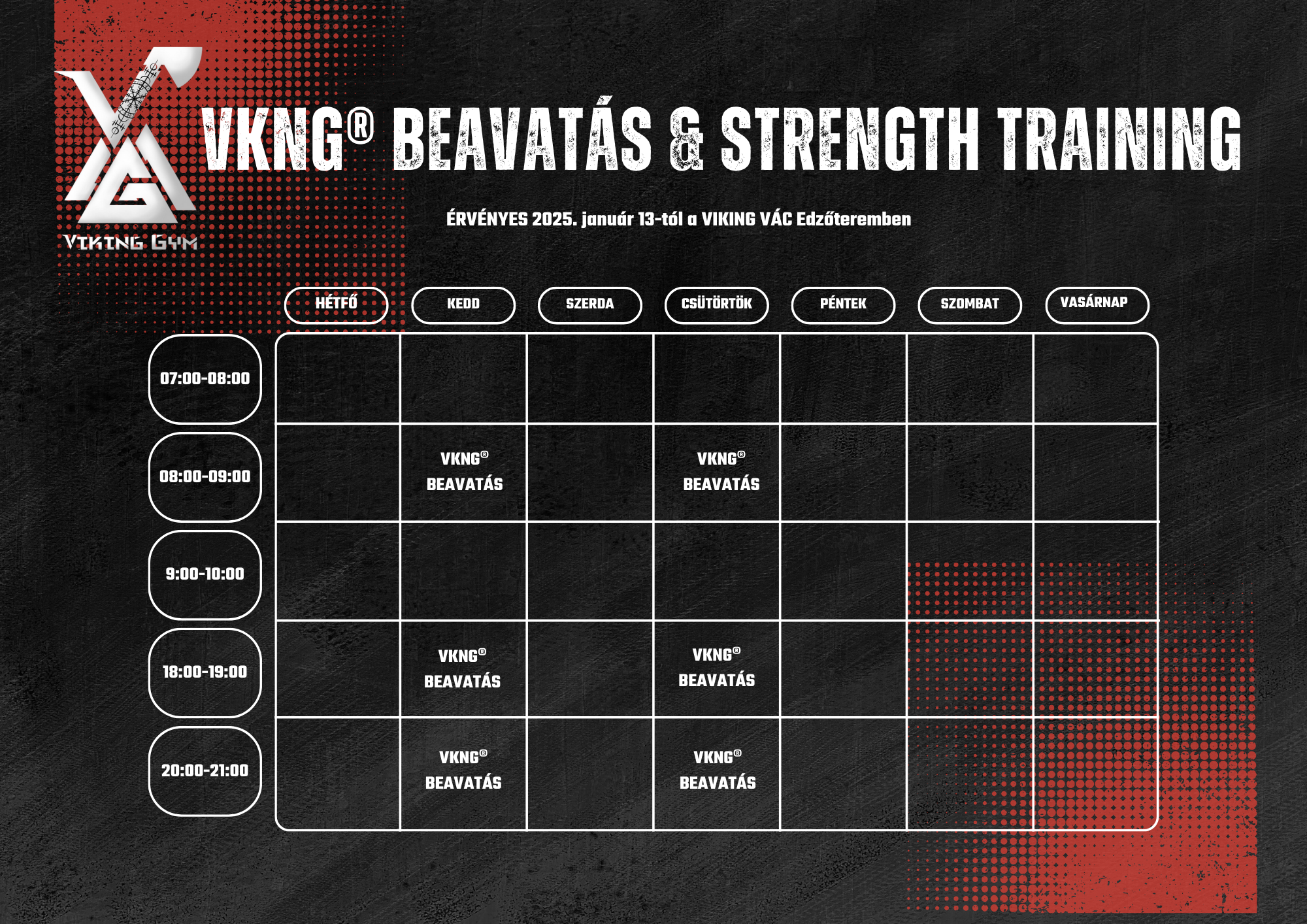 VIKING GYM

VKNG® BEAVATÁS & STRENGTH TRAINING

ÉRVÉNYES 2025. január 13-tól a VIKING VÁC Edzőteremben

| | HÉTFŐ | KEDD | SZERDA | CSÜTÖRTÖK | PÉNTEK | SZOMBAT | VASÁRNAP |
|---|---|---|---|---|---|---|---|
| 07:00-08:00 | | | | | | | |
| 08:00-09:00 | | VKNG® BEAVATÁS | | VKNG® BEAVATÁS | | | |
| 9:00-10:00 | | | | | | | |
| 18:00-19:00 | | VKNG® BEAVATÁS | | VKNG® BEAVATÁS | | | |
| 20:00-21:00 | | VKNG® BEAVATÁS | | VKNG® BEAVATÁS | | | |